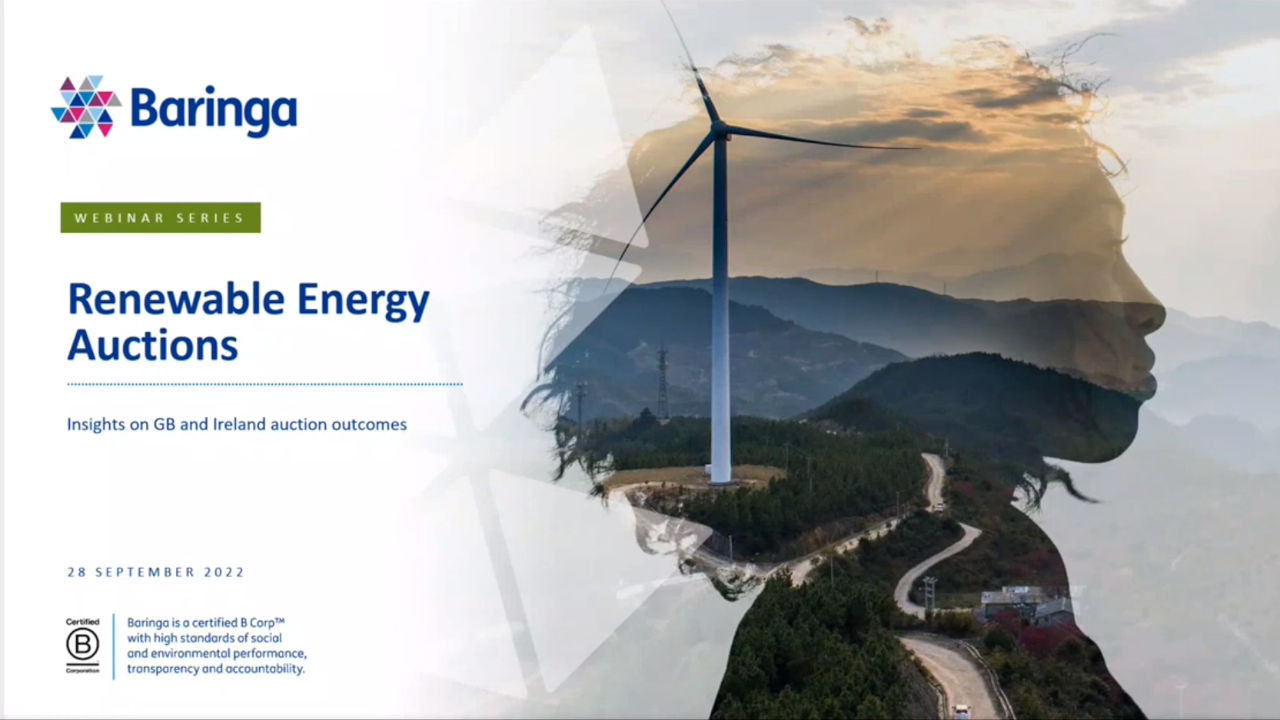 Baringa

WEBINAR SERIES

Renewable Energy Auctions

Insights on GB and Ireland auction outcomes

28 SEPTEMBER 2022

Certified
B
Corporation

Baringa is a certified B Corp™ with high standards of social and environmental performance, transparency and accountability.